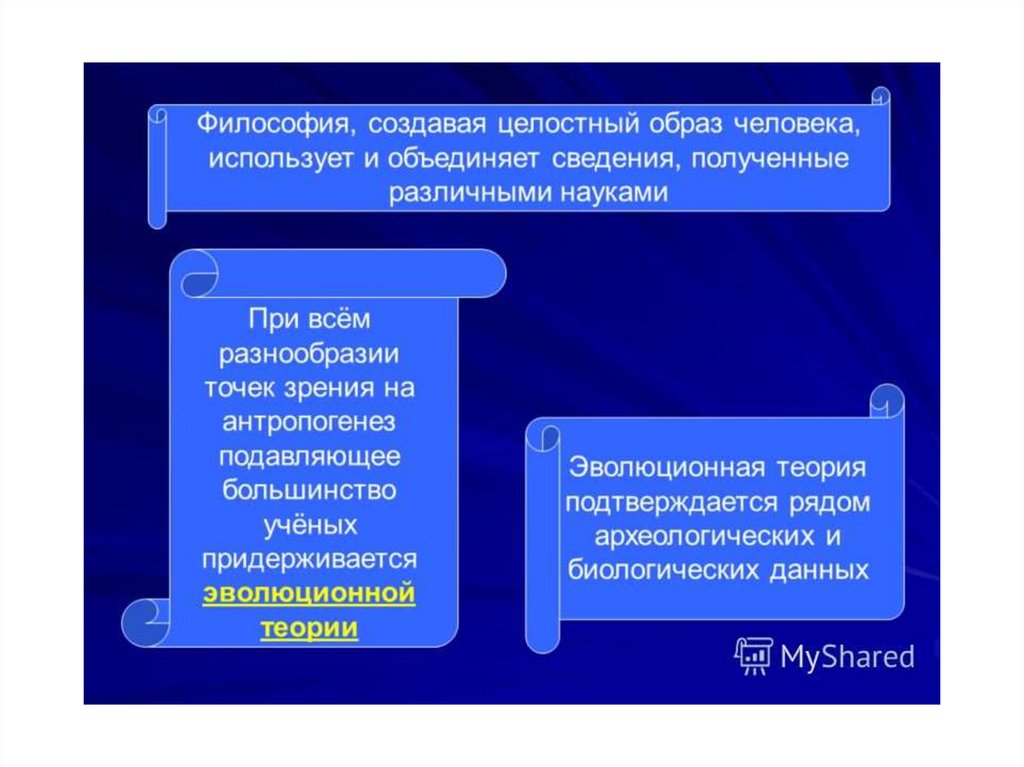 Философия, создавая целостный образ человека, использует и объединяет сведения, полученные различными науками

При всём разнообразии точек зрения на антропогенез подавляющее большинство учёных придерживается эволюционной теории

Эволюционная теория подтверждается рядом археологических и биологических данных

MyShared